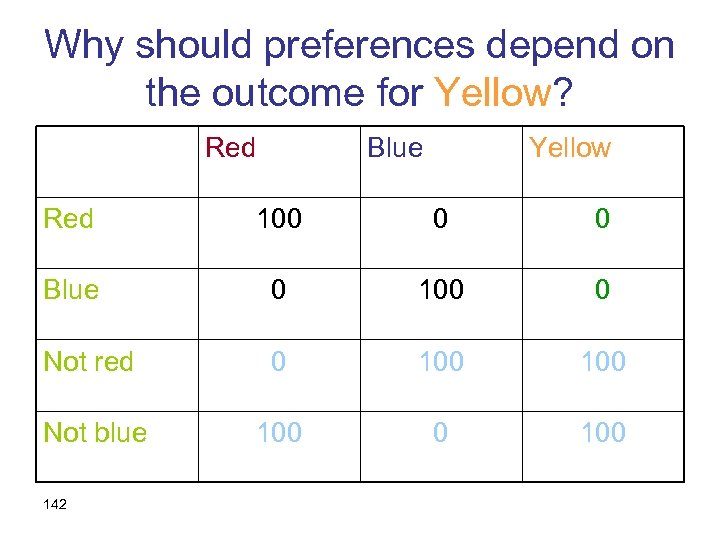 Why should preferences depend on the outcome for Yellow?

| | Red | Blue | Yellow |
|---|---|---|---|
| Red | 100 | 0 | 0 |
| Blue | 0 | 100 | 0 |
| Not red | 0 | 100 | 100 |
| Not blue | 100 | 0 | 100 |

142